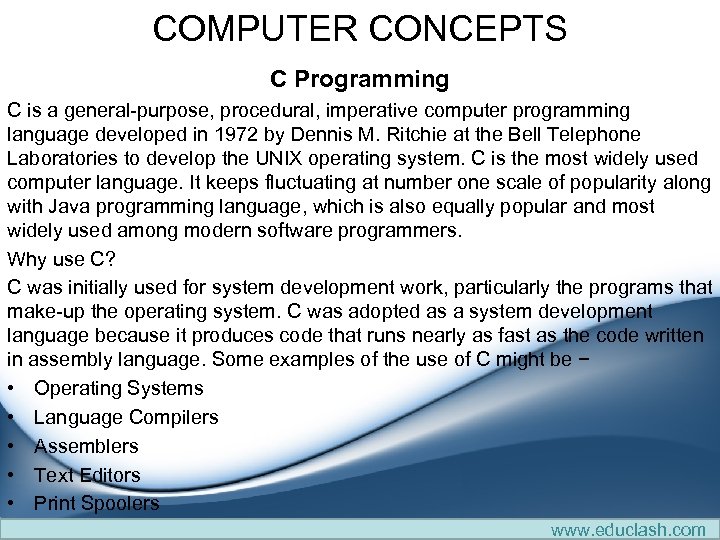 COMPUTER CONCEPTS

C Programming

C is a general-purpose, procedural, imperative computer programming language developed in 1972 by Dennis M. Ritchie at the Bell Telephone Laboratories to develop the UNIX operating system. C is the most widely used computer language. It keeps fluctuating at number one scale of popularity along with Java programming language, which is also equally popular and most widely used among modern software programmers.

Why use C?

C was initially used for system development work, particularly the programs that make-up the operating system. C was adopted as a system development language because it produces code that runs nearly as fast as the code written in assembly language. Some examples of the use of C might be −

• Operating Systems
• Language Compilers
• Assemblers
• Text Editors
• Print Spoolers

www.educlash.com